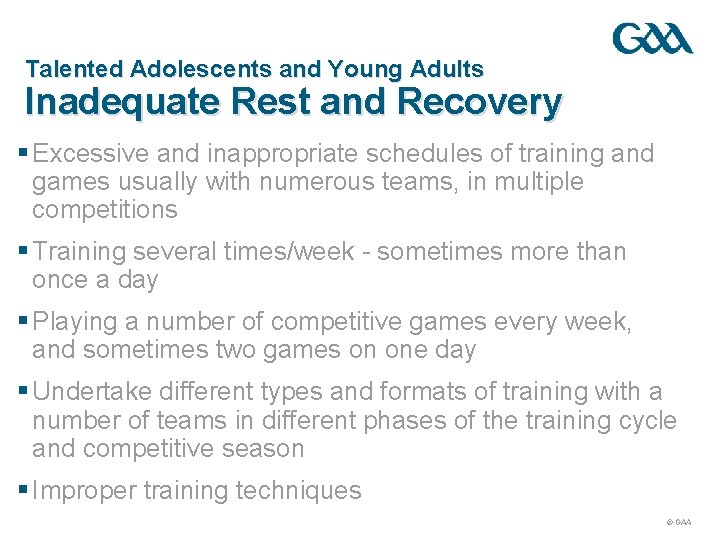 GAA

Talented Adolescents and Young Adults
Inadequate Rest and Recovery

▪ Excessive and inappropriate schedules of training and games usually with numerous teams, in multiple competitions

▪ Training several times/week - sometimes more than once a day

▪ Playing a number of competitive games every week, and sometimes two games on one day

▪ Undertake different types and formats of training with a number of teams in different phases of the training cycle and competitive season

▪ Improper training techniques

© GAA